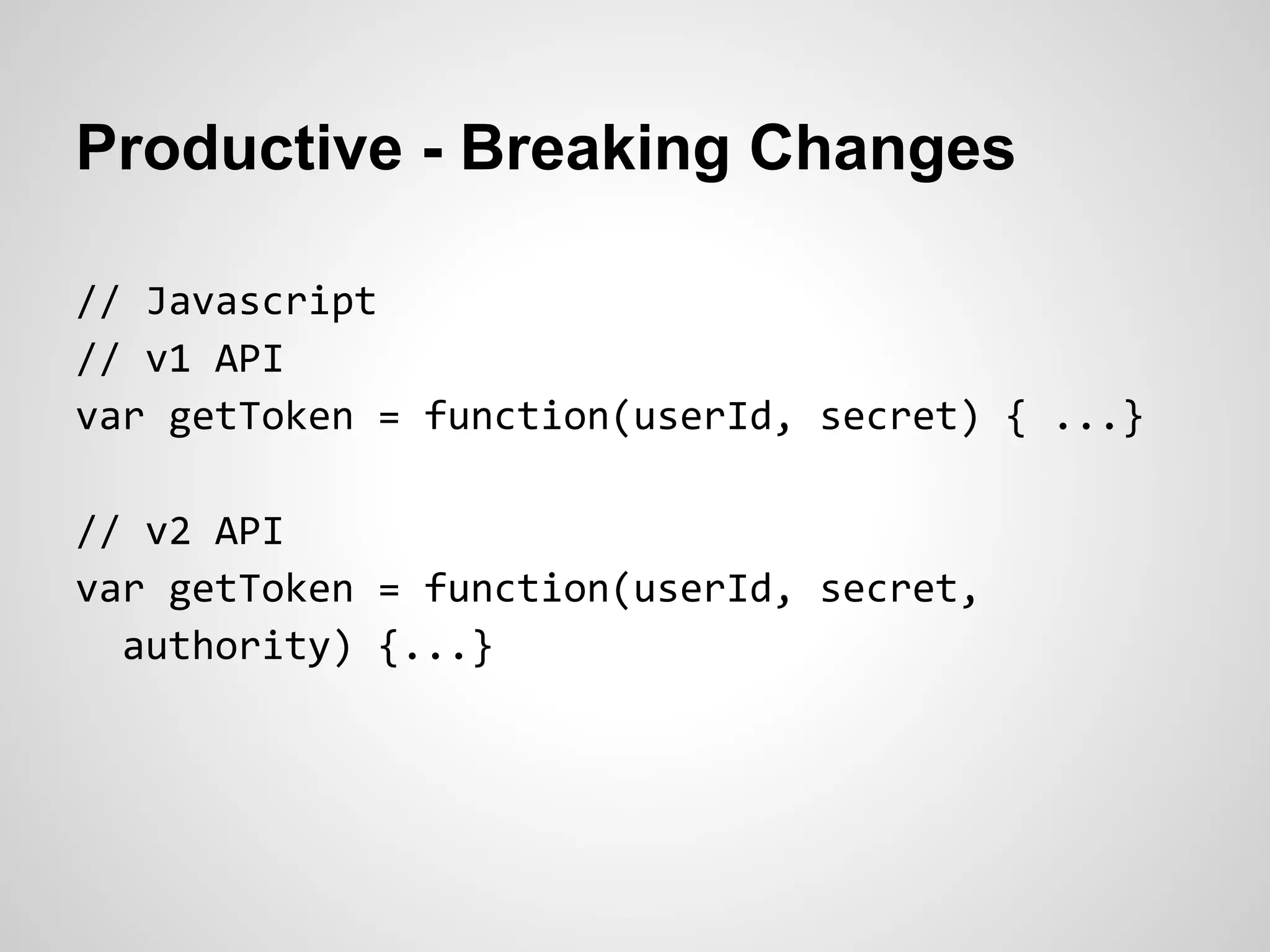 Productive - Breaking Changes

// Javascript
// v1 API
var getToken = function(userId, secret) { ...}

// v2 API
var getToken = function(userId, secret, authority) {...}